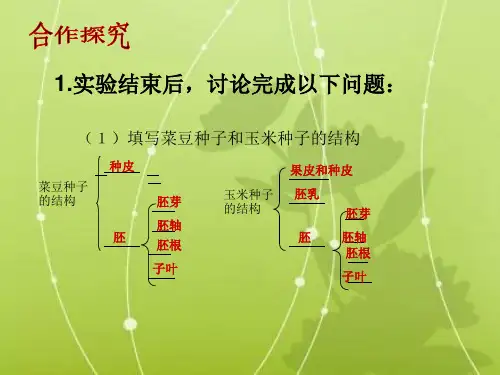 合作探究

1.实验结束后，讨论完成以下问题：

（1）填写菜豆种子和玉米种子的结构

菜豆种子的结构
种皮
胚
胚芽
胚轴
胚根
子叶

玉米种子的结构
果皮和种皮
胚乳
胚
胚芽
胚轴
胚根
子叶